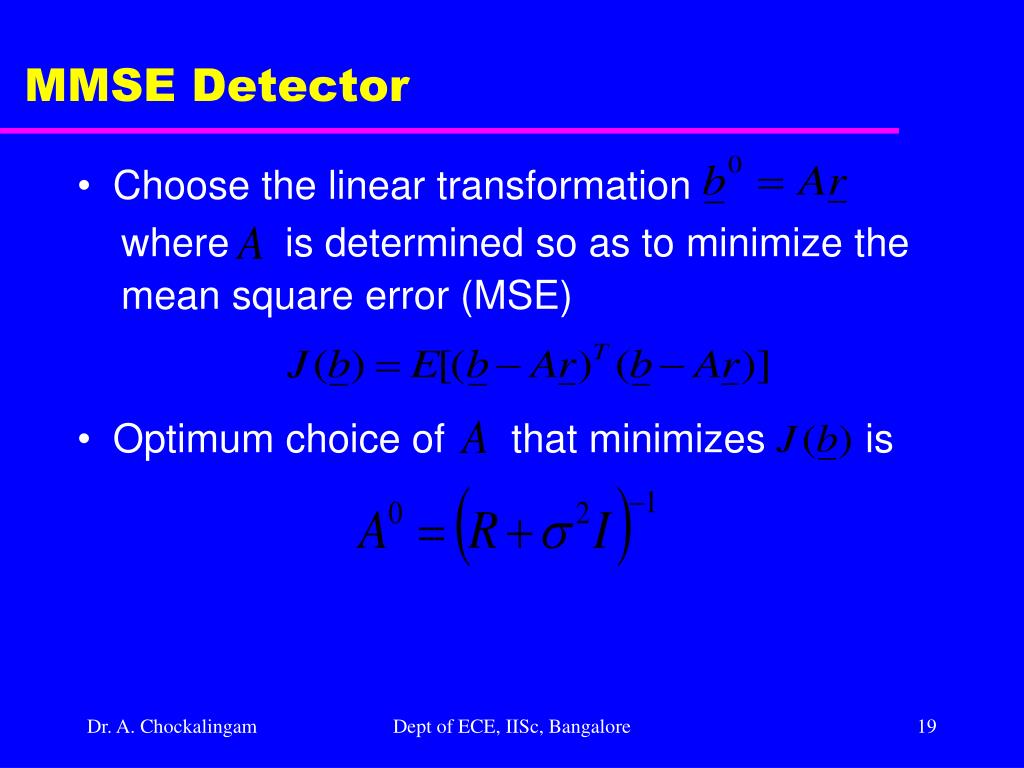 MMSE Detector

• Choose the linear transformation $\underline{b}^0 = A\underline{r}$ where $A$ is determined so as to minimize the mean square error (MSE)

$J(\underline{b}) = E[(\underline{b} - A\underline{r})^T (\underline{b} - A\underline{r})]$

• Optimum choice of $A$ that minimizes $J(\underline{b})$ is

$A^0 = \left(R + \sigma^2 I\right)^{-1}$

Dr. A. Chockalingam

Dept of ECE, IISc, Bangalore

19